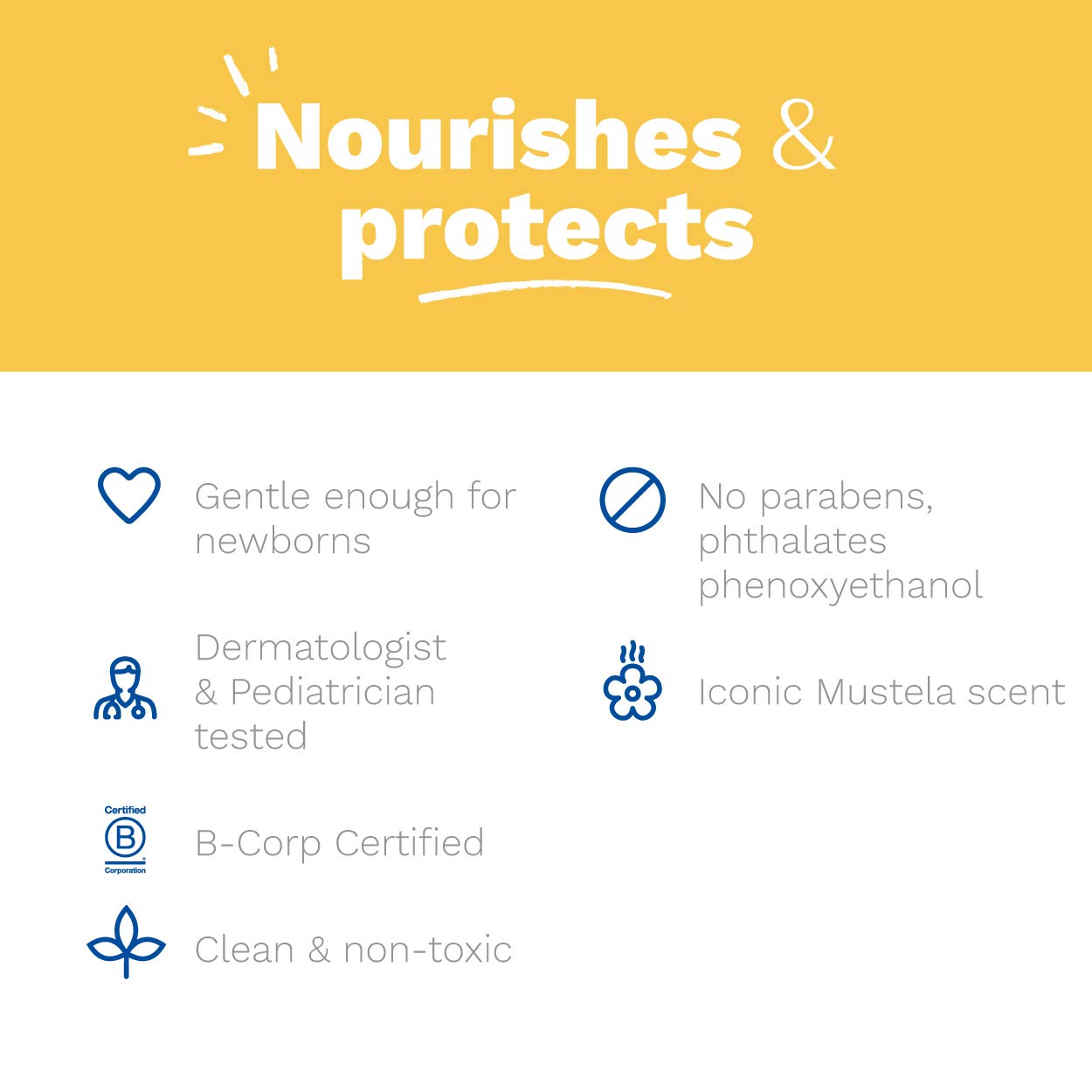 Nourishes & protects

Gentle enough for newborns

Dermatologist & Pediatrician tested

Certified B Corporation

B-Corp Certified

Clean & non-toxic

No parabens, phthalates phenoxyethanol

Iconic Mustela scent